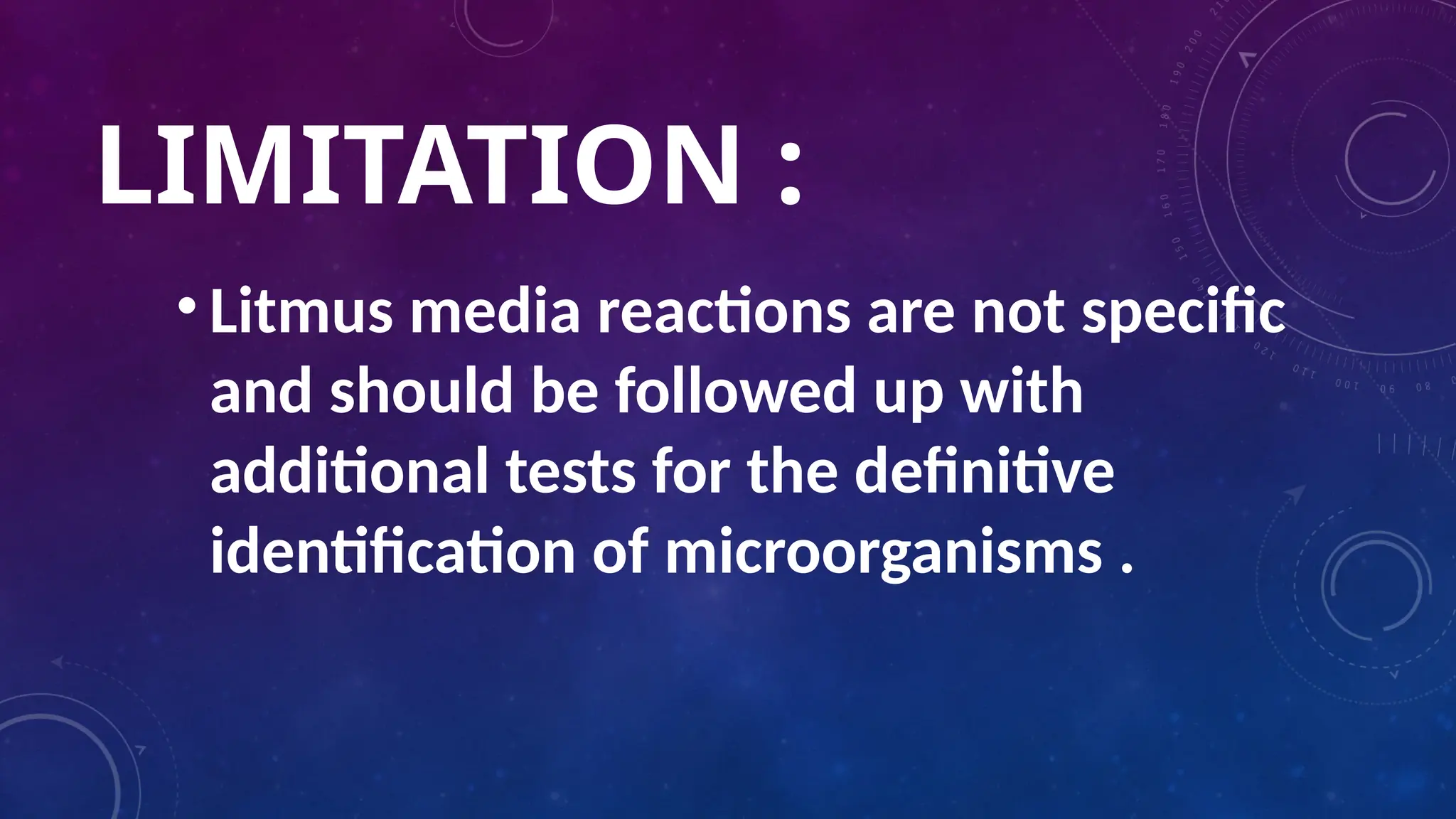 LIMITATION :

• Litmus media reactions are not specific and should be followed up with additional tests for the definitive identification of microorganisms .